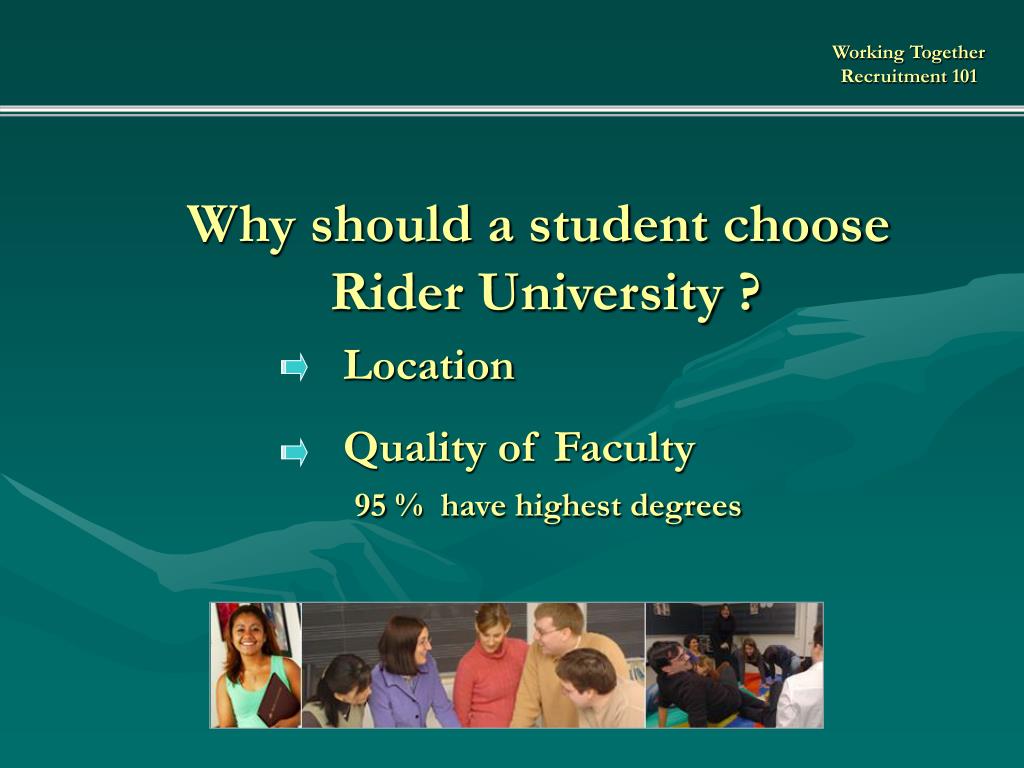 Working Together
Recruitment 101

Why should a student choose Rider University ?

Location

Quality of Faculty

95 % have highest degrees